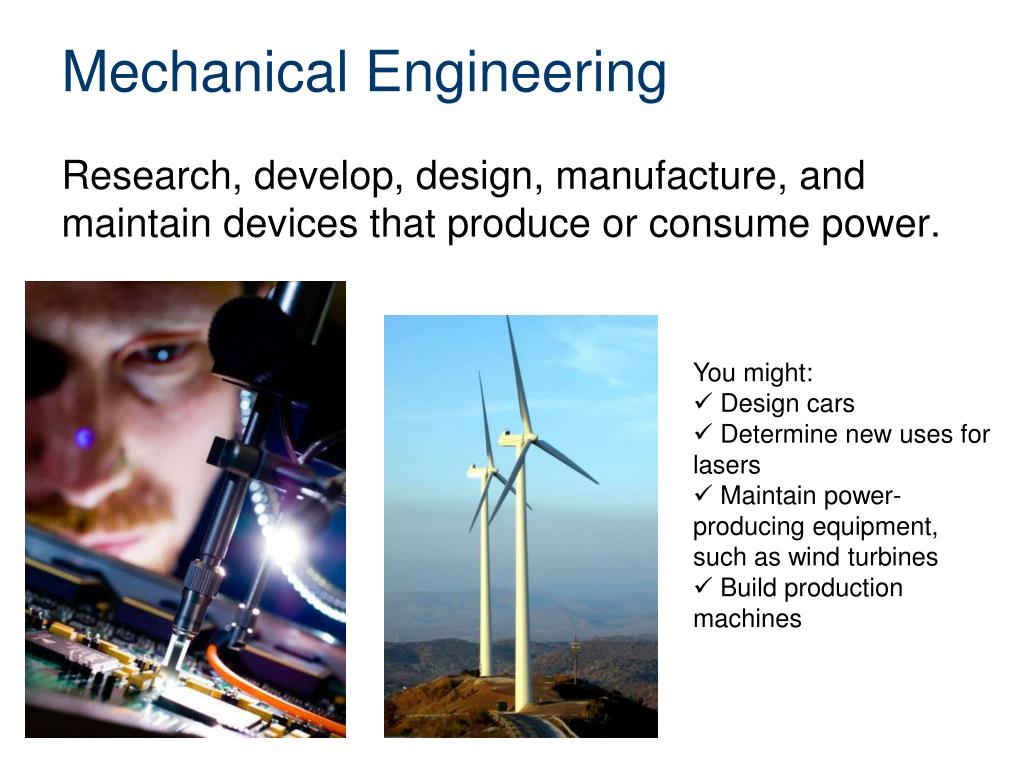 Mechanical Engineering

Research, develop, design, manufacture, and maintain devices that produce or consume power.

You might:
✓ Design cars
✓ Determine new uses for lasers
✓ Maintain power-producing equipment, such as wind turbines
✓ Build production machines